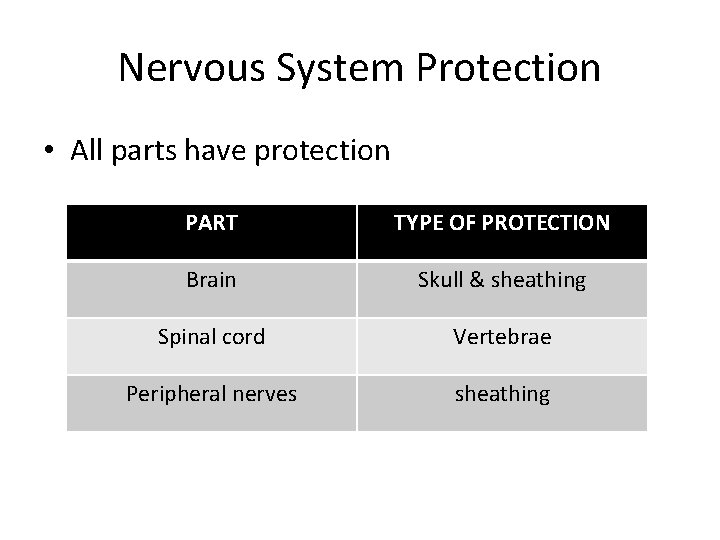 Nervous System Protection

• All parts have protection

| PART | TYPE OF PROTECTION |
|---|---|
| Brain | Skull & sheathing |
| Spinal cord | Vertebrae |
| Peripheral nerves | sheathing |